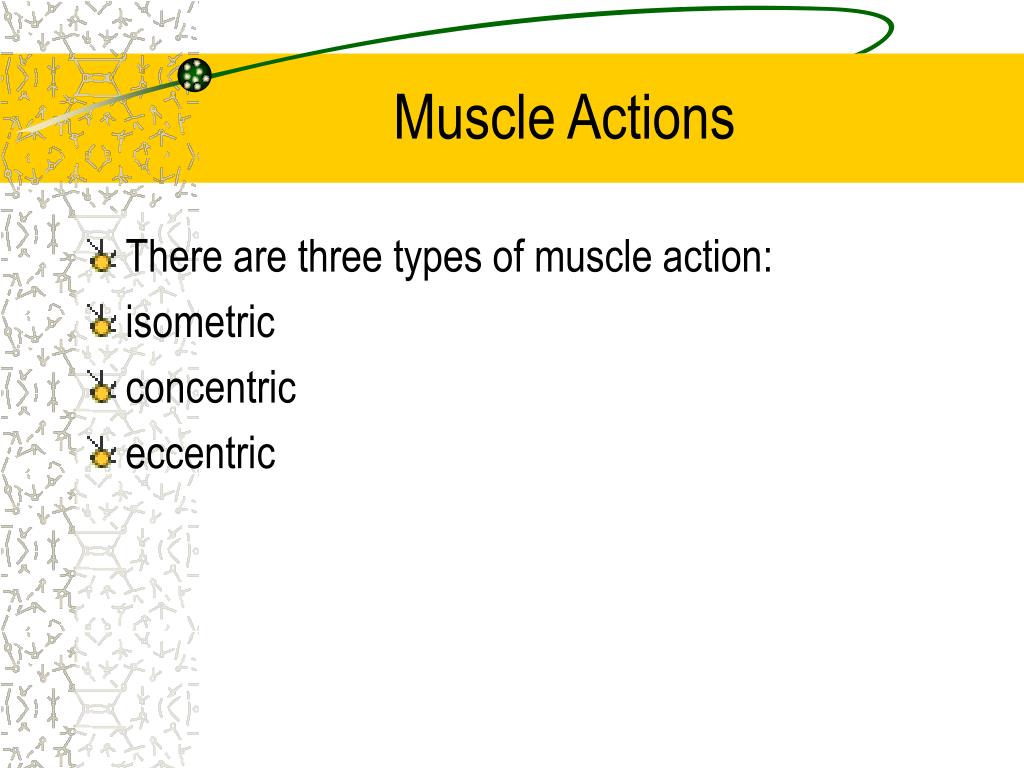 Muscle Actions

There are three types of muscle action:

isometric

concentric

eccentric